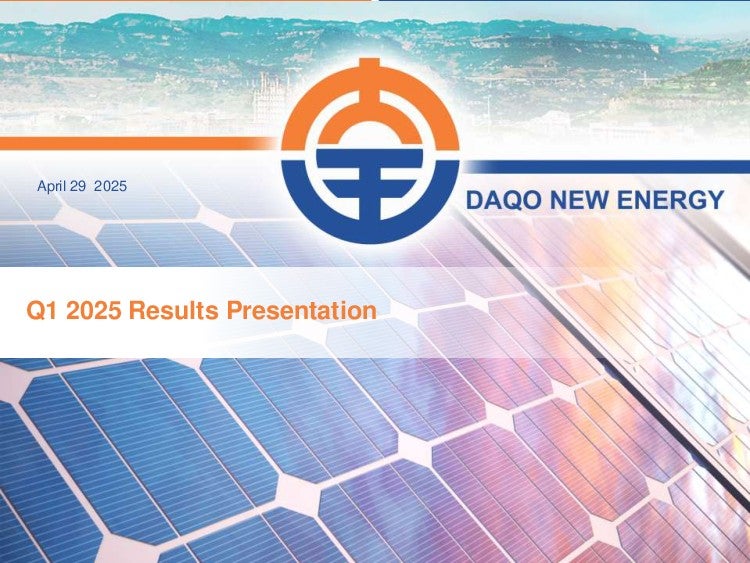 April 29 2025

DAQO NEW ENERGY

Q1 2025 Results Presentation